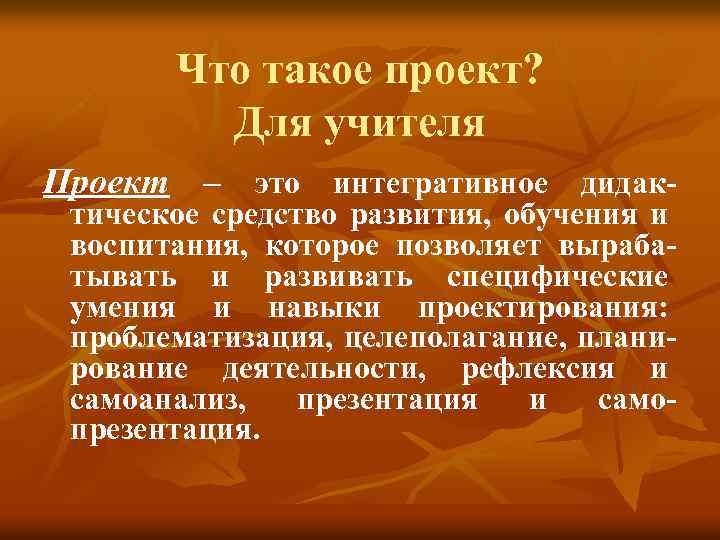 Что такое проект?
Для учителя

Проект – это интегративное дидактическое средство развития, обучения и воспитания, которое позволяет вырабатывать и развивать специфические умения и навыки проектирования: проблематизация, целеполагание, планирование деятельности, рефлексия и самоанализ, презентация и самопрезентация.